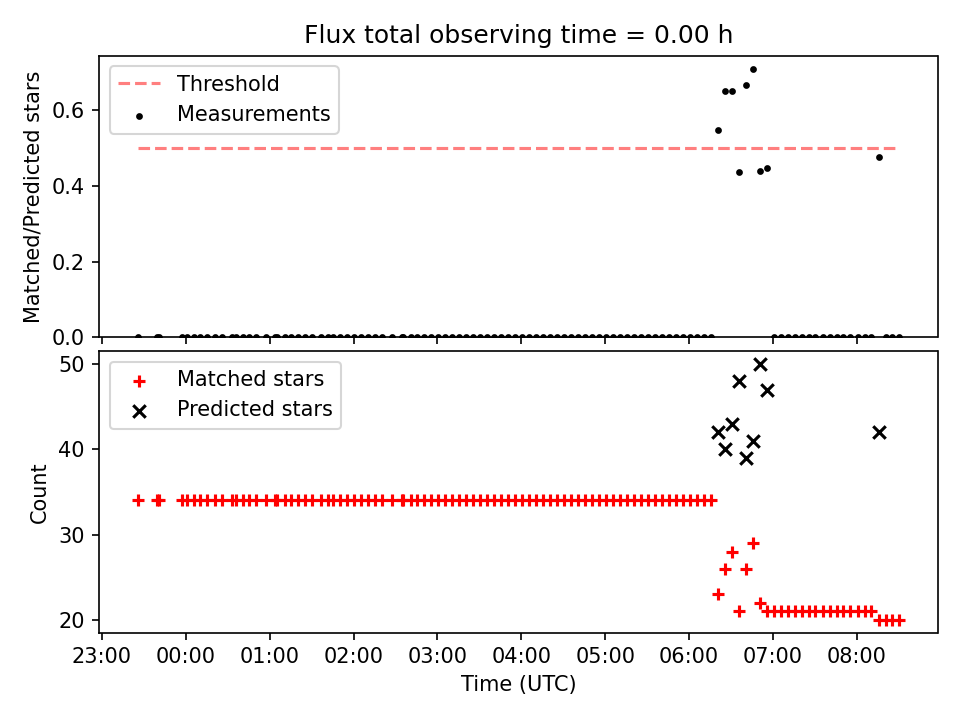 Flux total observing time = 0.00 h

Threshold
Measurements

Matched/Predicted stars

0.6
0.4
0.2
0.0

Matched stars
Predicted stars

Count

50
40
30
20

23:00
00:00
01:00
02:00
03:00
04:00
05:00
06:00
07:00
08:00

Time (UTC)